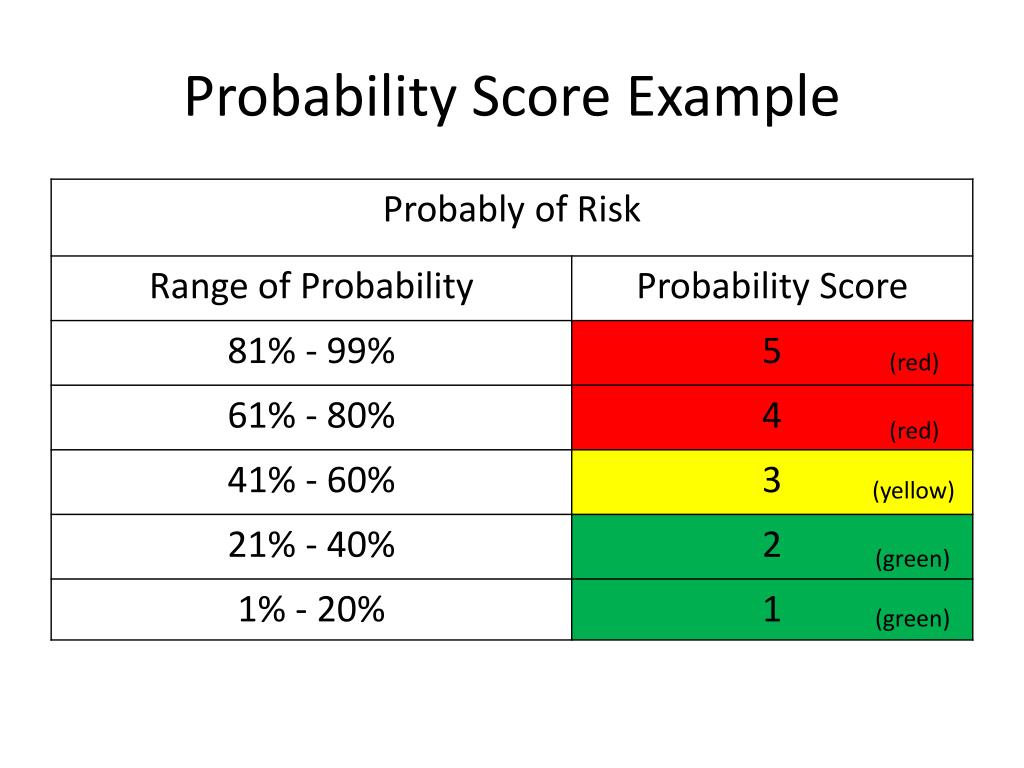 Probability Score Example

| Probably of Risk | |
|---|---|
| Range of Probability | Probability Score |
| 81% - 99% | 5 (red) |
| 61% - 80% | 4 (red) |
| 41% - 60% | 3 (yellow) |
| 21% - 40% | 2 (green) |
| 1% - 20% | 1 (green) |